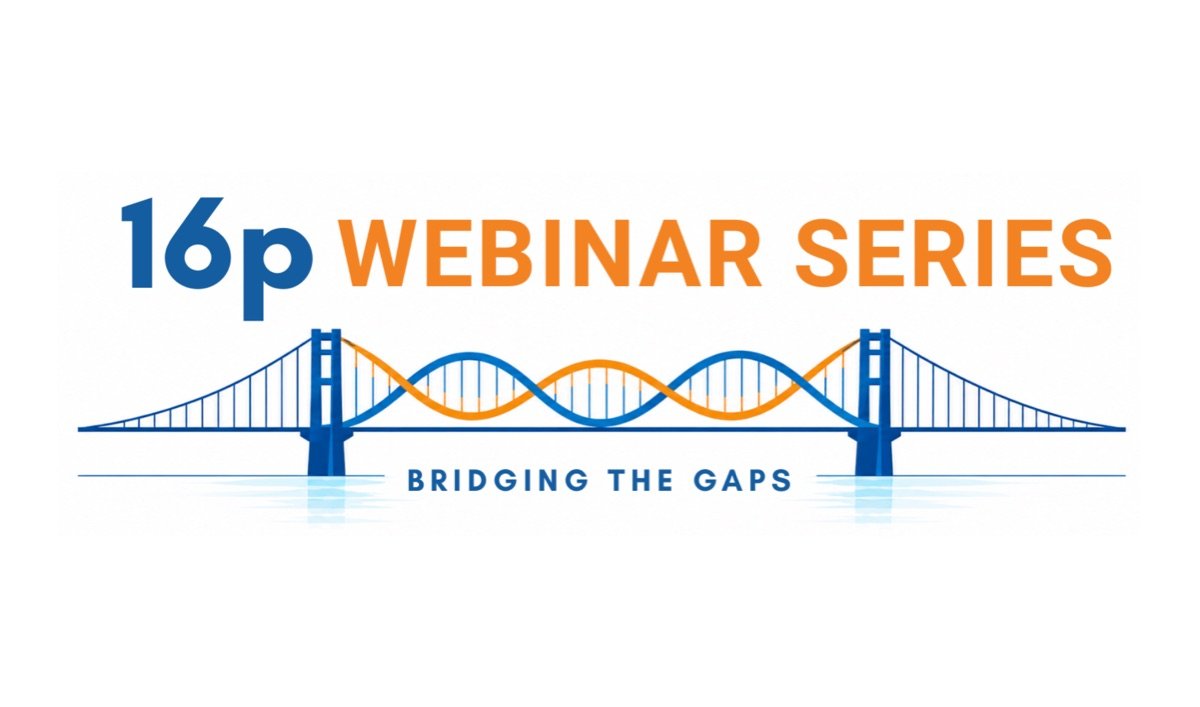 16p WEBINAR SERIES

BRIDGING THE GAPS